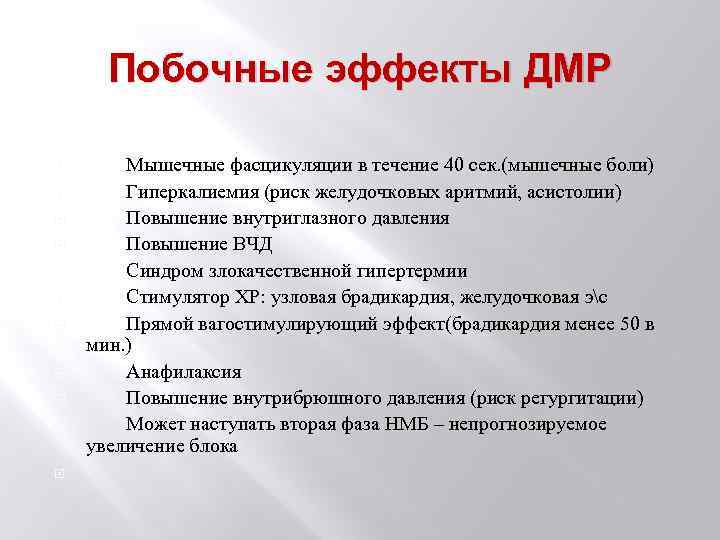 Побочные эффекты ДМР

Мышечные фасцикуляции в течение 40 сек.(мышечные боли)

Гиперкалиемия (риск желудочковых аритмий, асистолии)

Повышение внутриглазного давления

Повышение ВЧД

Синдром злокачественной гипертермии

Стимулятор ХР: узловая брадикардия, желудочковая э\с

Прямой вагостимулирующий эффект(брадикардия менее 50 в мин.)

Анафилаксия

Повышение внутрибрюшного давления (риск регургитации)

Может наступать вторая фаза НМБ – непрогнозируемое увеличение блока